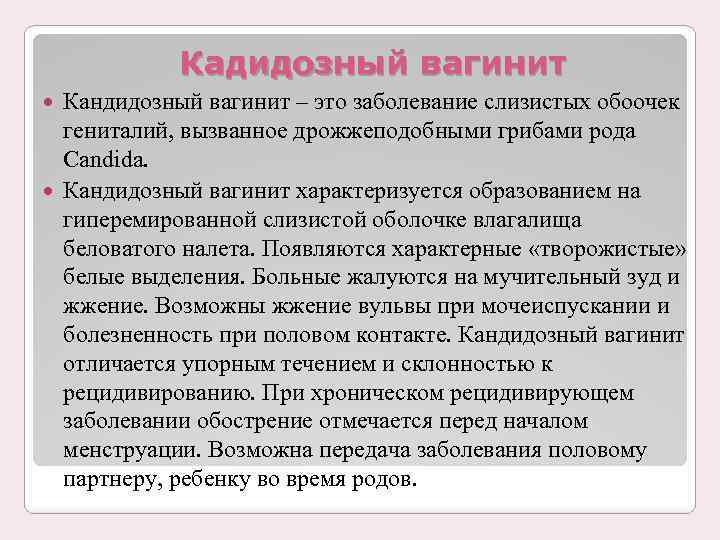 Кадидозный вагинит

Кандидозный вагинит – это заболевание слизистых обоочек гениталий, вызванное дрожжеподобными грибами рода Candida.

Кандидозный вагинит характеризуется образованием на гиперемированной слизистой оболочке влагалища беловатого налета. Появляются характерные «творожистые» белые выделения. Больные жалуются на мучительный зуд и жжение. Возможны жжение вульвы при мочеиспускании и болезненность при половом контакте. Кандидозный вагинит отличается упорным течением и склонностью к рецидивированию. При хроническом рецидивирующем заболевании обострение отмечается перед началом менструации. Возможна передача заболевания половому партнеру, ребенку во время родов.